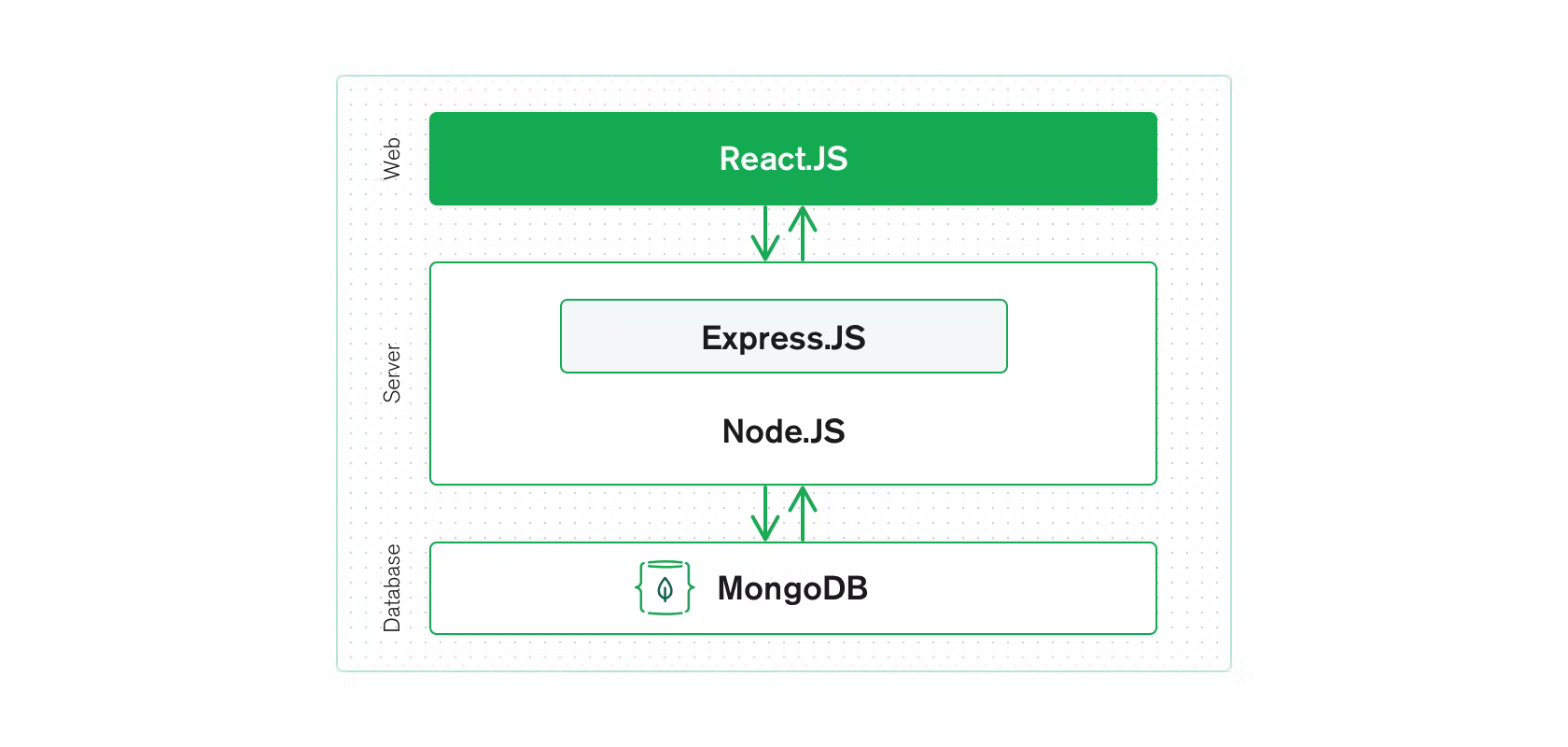 Web

React.JS

Server

Express.JS

Node.JS

Database

MongoDB